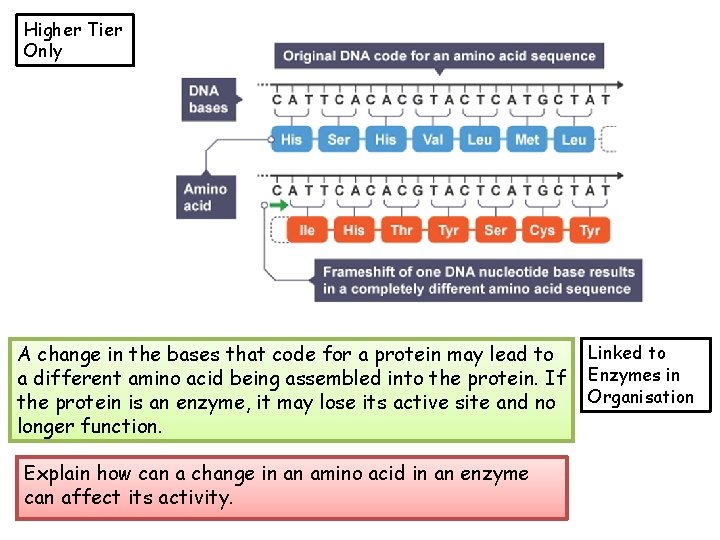 Higher Tier Only

Original DNA code for an amino acid sequence

DNA bases

C A T T C A C A C G T A C T C A T G C T A T

His Ser His Val Leu Met Leu

Amino acid

C A T T C A C A C G T A C T C A T G C T A T

Ile His Thr Tyr Ser Cys Tyr

Frameshift of one DNA nucleotide base results in a completely different amino acid sequence

A change in the bases that code for a protein may lead to a different amino acid being assembled into the protein. If the protein is an enzyme, it may lose its active site and no longer function.

Linked to Enzymes in Organisation

Explain how can a change in an amino acid in an enzyme can affect its activity.